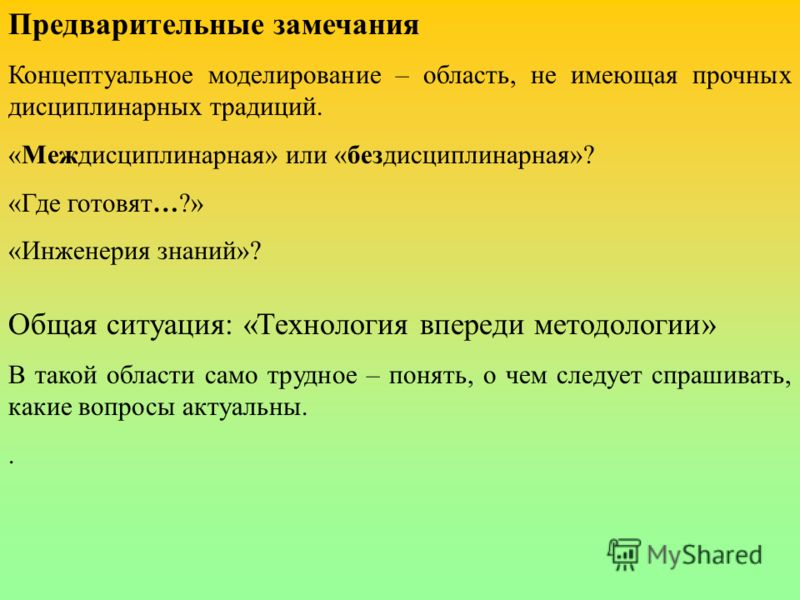 Предварительные замечания

Концептуальное моделирование – область, не имеющая прочных дисциплинарных традиций.

«Междисциплинарная» или «бездисциплинарная»?

«Где готовят…?»

«Инженерия знаний»?

Общая ситуация: «Технология впереди методологии»

В такой области само трудное – понять, о чем следует спрашивать, какие вопросы актуальны.

.

MyShared